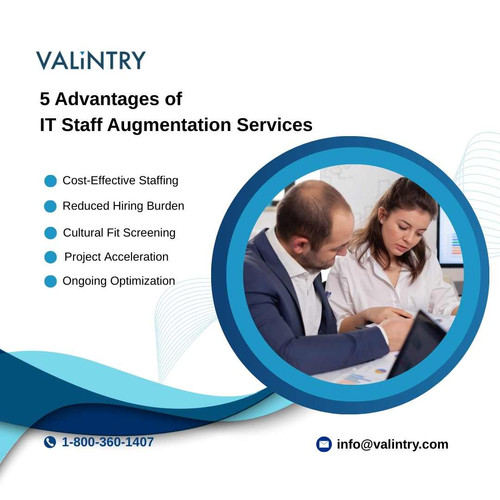 VALiNTRY

5 Advantages of
IT Staff Augmentation Services

Cost-Effective Staffing

Reduced Hiring Burden

Cultural Fit Screening

Project Acceleration

Ongoing Optimization

1-800-360-1407

info@valintry.com